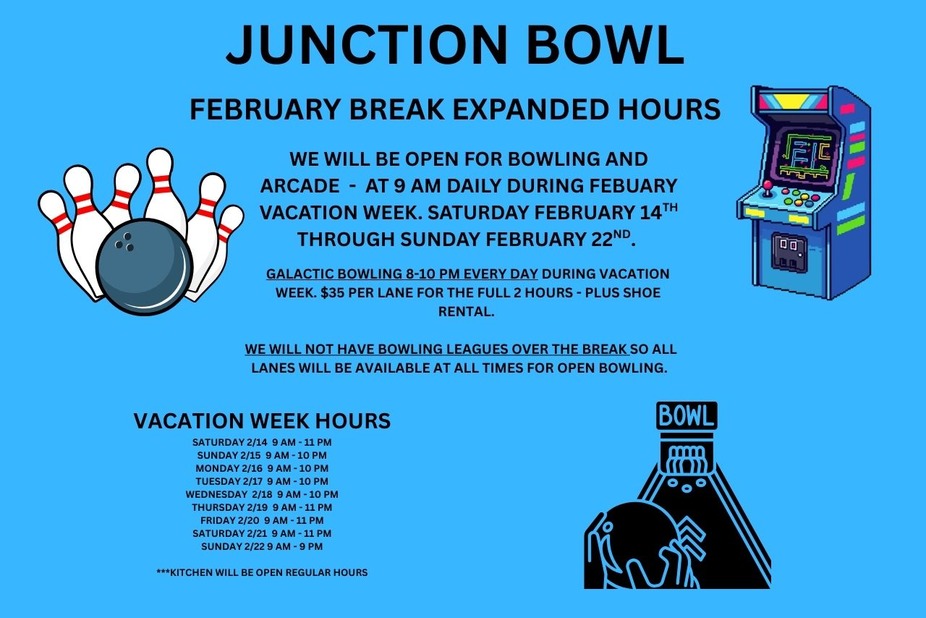 JUNCTION BOWL

FEBRUARY BREAK EXPANDED HOURS

WE WILL BE OPEN FOR BOWLING AND ARCADE - AT 9 AM DAILY DURING FEBUARY VACATION WEEK. SATURDAY FEBRUARY 14$^{TH}$ THROUGH SUNDAY FEBRUARY 22$^{ND}$.

GALACTIC BOWLING 8-10 PM EVERY DAY DURING VACATION WEEK. $35 PER LANE FOR THE FULL 2 HOURS - PLUS SHOE RENTAL.

WE WILL NOT HAVE BOWLING LEAGUES OVER THE BREAK SO ALL LANES WILL BE AVAILABLE AT ALL TIMES FOR OPEN BOWLING.

VACATION WEEK HOURS

SATURDAY 2/14 9 AM - 11 PM
SUNDAY 2/15 9 AM - 10 PM
MONDAY 2/16 9 AM - 10 PM
TUESDAY 2/17 9 AM - 10 PM
WEDNESDAY 2/18 9 AM - 10 PM
THURSDAY 2/19 9 AM - 11 PM
FRIDAY 2/20 9 AM - 11 PM
SATURDAY 2/21 9 AM - 11 PM
SUNDAY 2/22 9 AM - 9 PM

***KITCHEN WILL BE OPEN REGULAR HOURS

BOWL